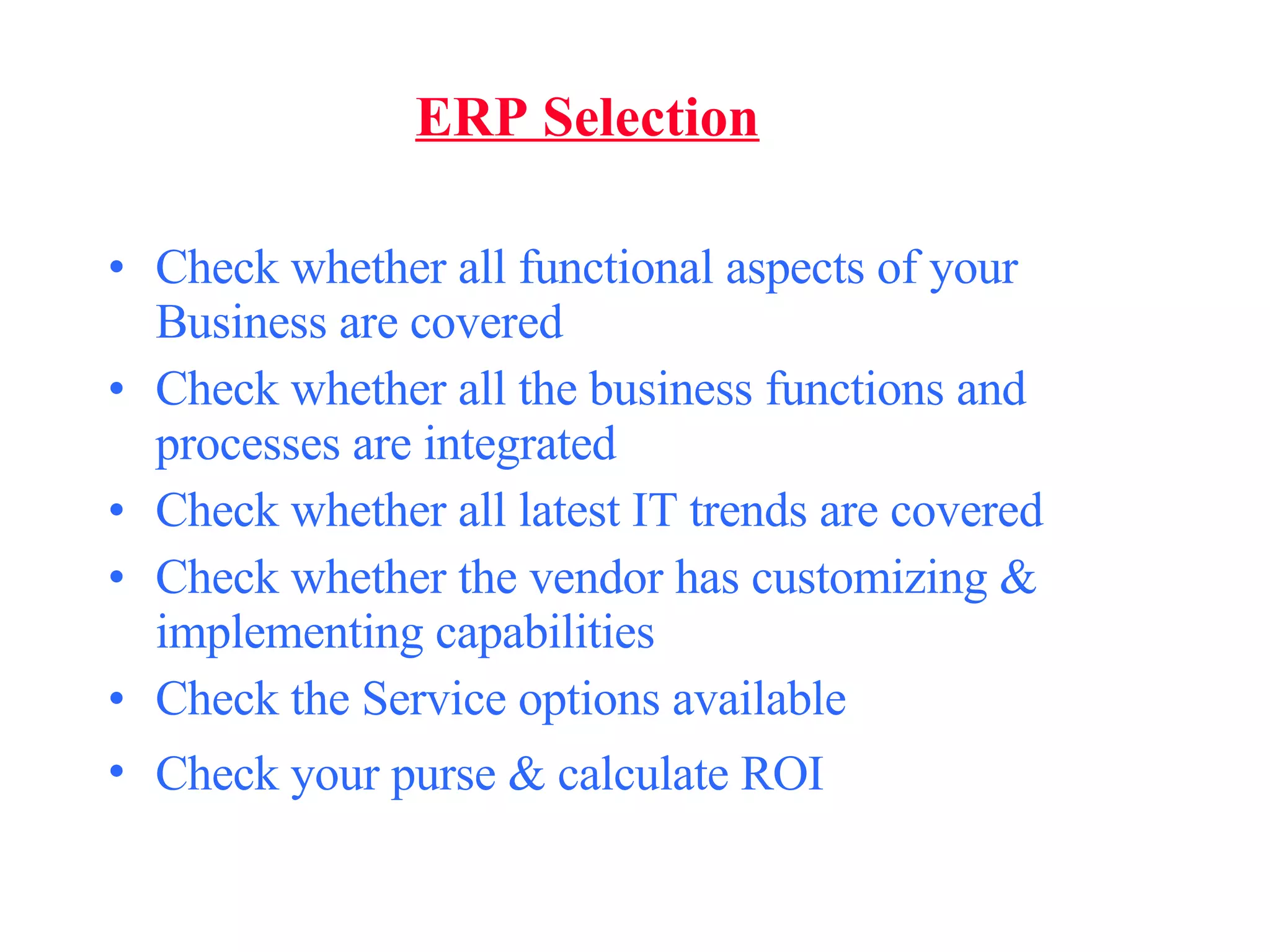 ERP Selection

• Check whether all functional aspects of your Business are covered
• Check whether all the business functions and processes are integrated
• Check whether all latest IT trends are covered
• Check whether the vendor has customizing & implementing capabilities
• Check the Service options available
• Check your purse & calculate ROI